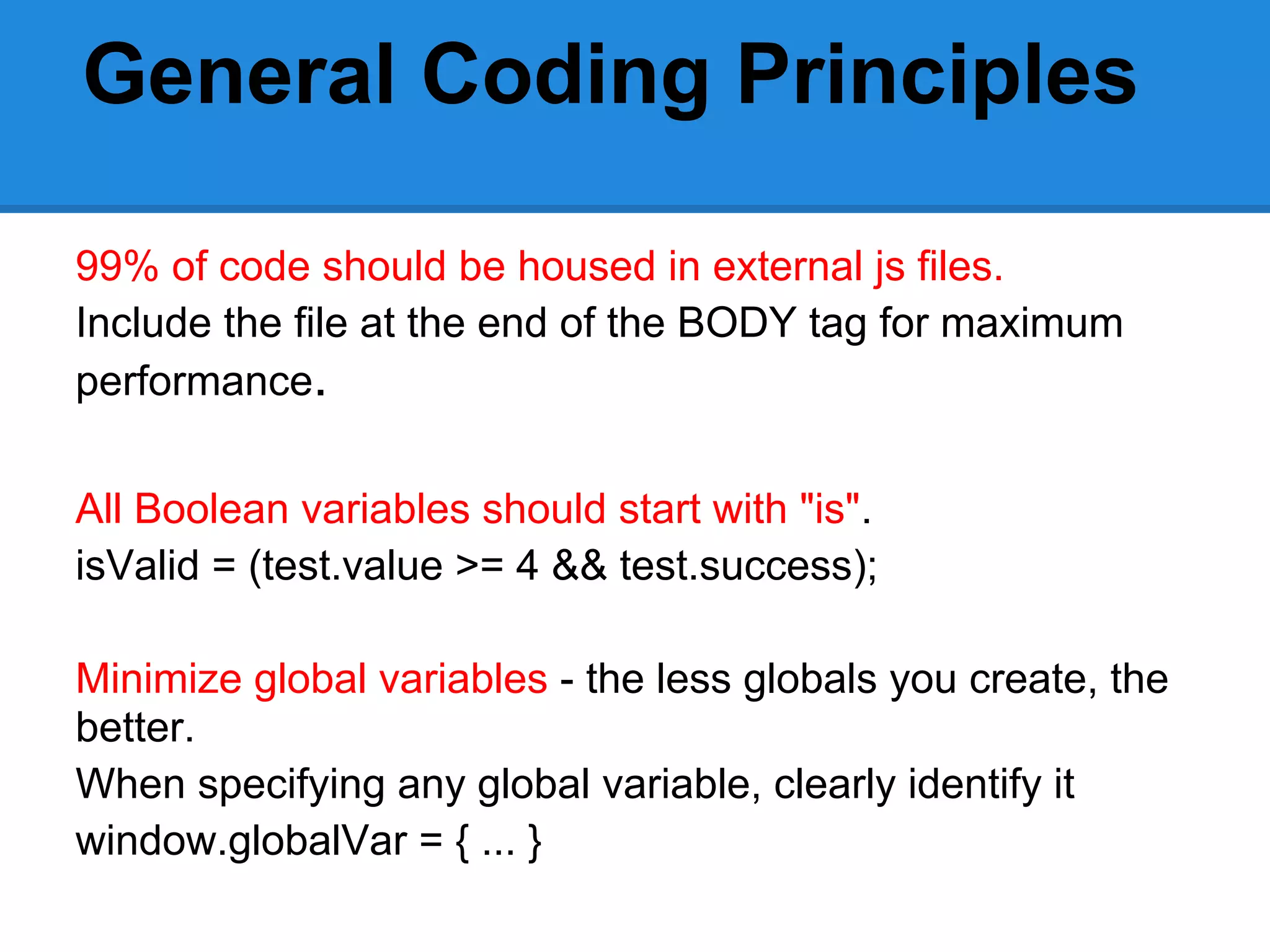 General Coding Principles

99% of code should be housed in external js files.
Include the file at the end of the BODY tag for maximum performance.

All Boolean variables should start with "is".
isValid = (test.value >= 4 && test.success);

Minimize global variables - the less globals you create, the better.
When specifying any global variable, clearly identify it
window.globalVar = { ... }